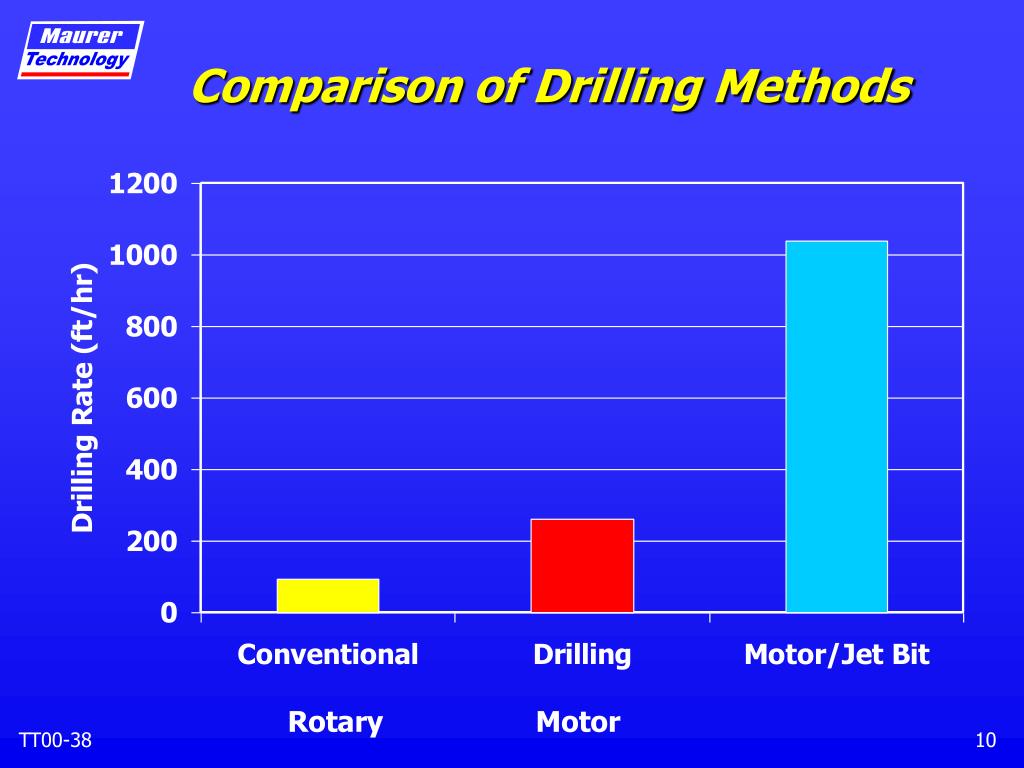 Maurer Technology

Comparison of Drilling Methods

Drilling Rate (ft/hr)

1200
1000
800
600
400
200
0

Conventional Rotary

Drilling Motor

Motor/Jet Bit

TT00-38

10